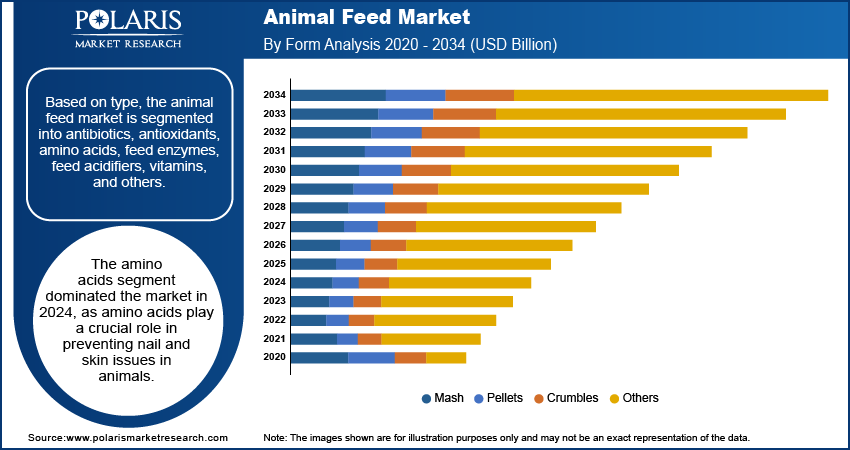 POLARIS
MARKET RESEARCH

Animal Feed Market
By Form Analysis 2020 - 2034 (USD Billion)

Based on type, the animal feed market is segmented into antibiotics, antioxidants, amino acids, feed enzymes, feed acidifiers, vitamins, and others.

The amino acids segment dominated the market in 2024, as amino acids play a crucial role in preventing nail and skin issues in animals.

2034
2033
2032
2031
2030
2029
2028
2027
2026
2025
2024
2023
2022
2021
2020

Mash Pellets Crumbles Others

Source:www.polarismarketresearch.com

Note: The images shown are for illustration purposes only and may not be an exact representation of the data.